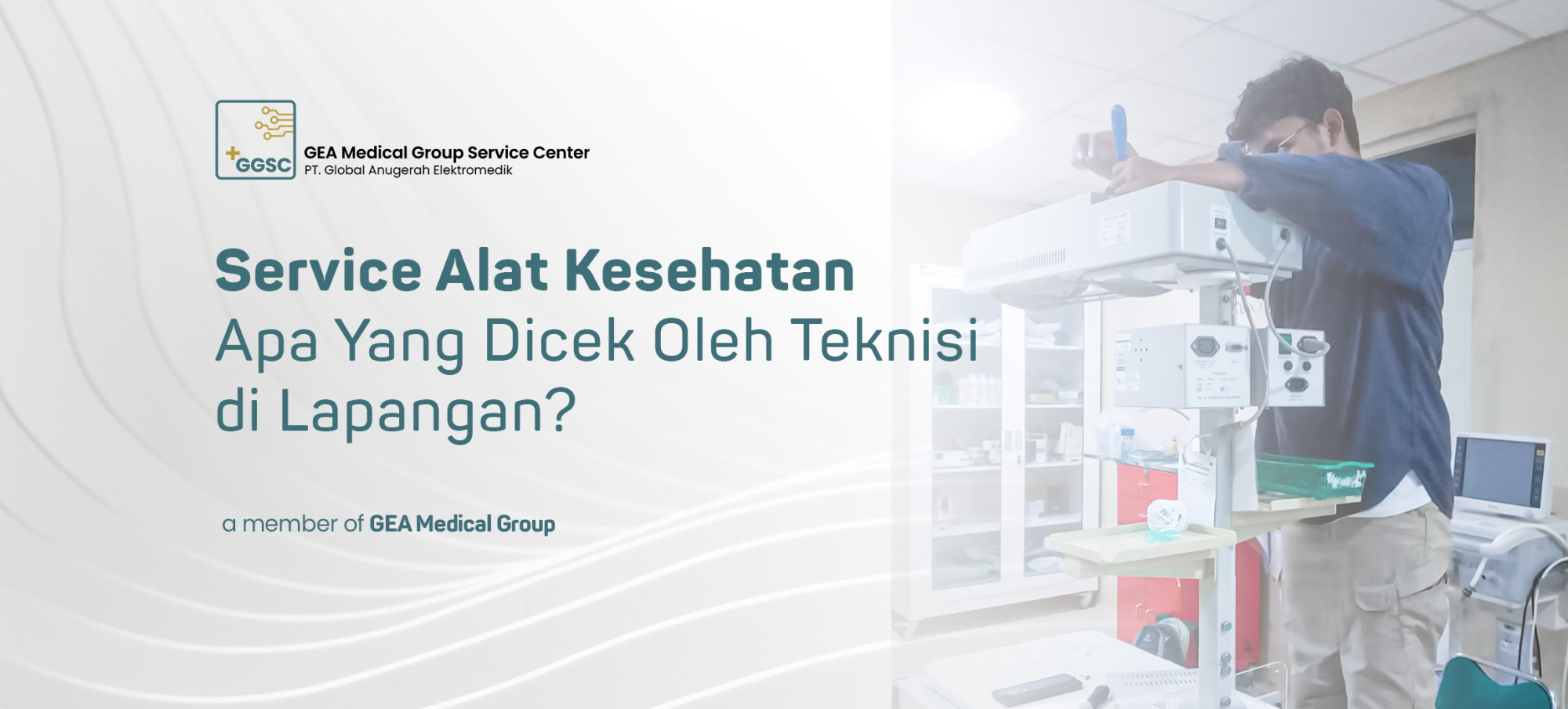 GGSC
GEA Medical Group Service Center
PT. Global Anugerah Elektromedik

Service Alat Kesehatan
Apa Yang Dicek Oleh Teknisi di Lapangan?

a member of GEA Medical Group